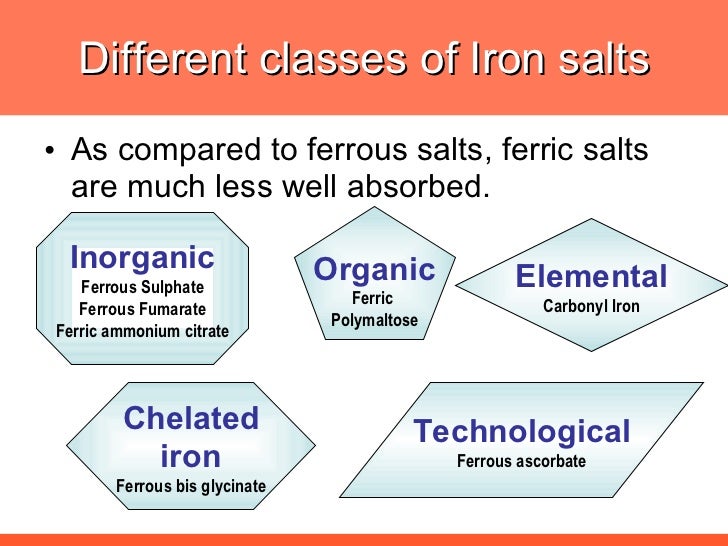 Different classes of Iron salts

• As compared to ferrous salts, ferric salts are much less well absorbed.

Inorganic
Ferrous Sulphate
Ferrous Fumarate
Ferric ammonium citrate

Organic
Ferric
Polymaltose

Elemental
Carbonyl Iron

Chelated iron
Ferrous bis glycinate

Technological
Ferrous ascorbate